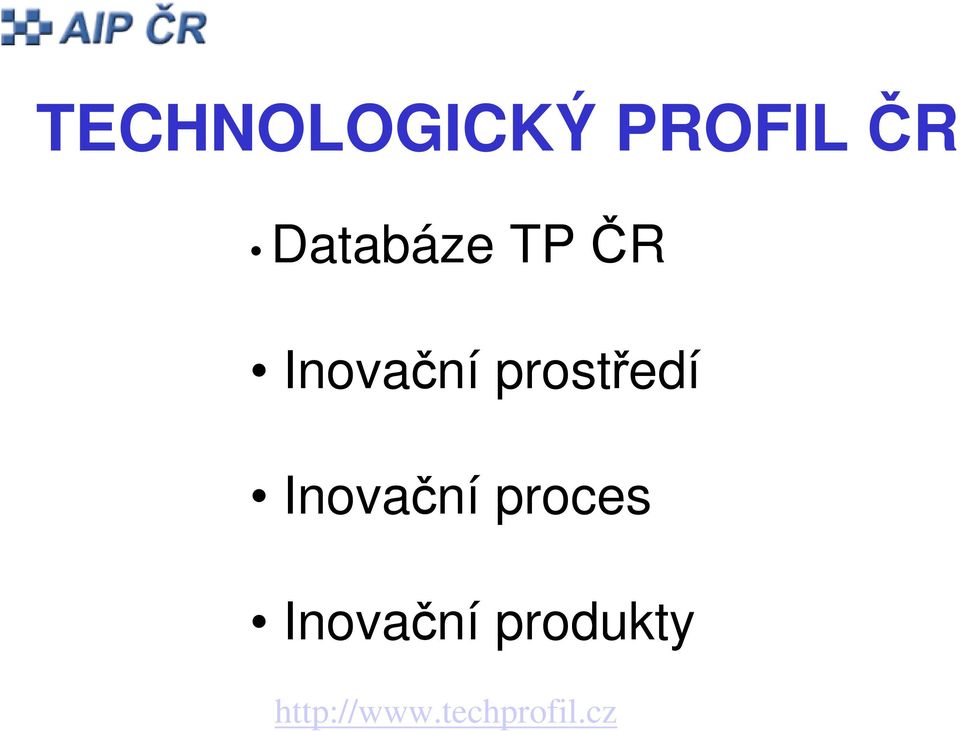 AIP ČR

TECHNOLOGICKÝ PROFIL ČR

• Databáze TP ČR

• Inovační prostředí

• Inovační proces

• Inovační produkty

http://www.techprofil.cz